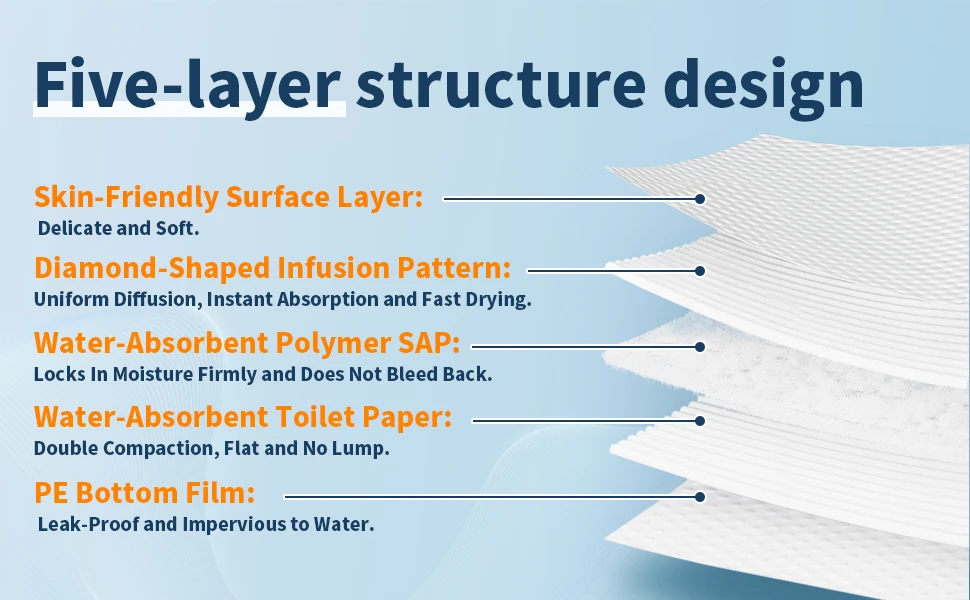 Five-layer structure design

Skin-Friendly Surface Layer:
Delicate and Soft.

Diamond-Shaped Infusion Pattern:
Uniform Diffusion, Instant Absorption and Fast Drying.

Water-Absorbent Polymer SAP:
Locks In Moisture Firmly and Does Not Bleed Back.

Water-Absorbent Toilet Paper:
Double Compaction, Flat and No Lump.

PE Bottom Film:
Leak-Proof and Impervious to Water.